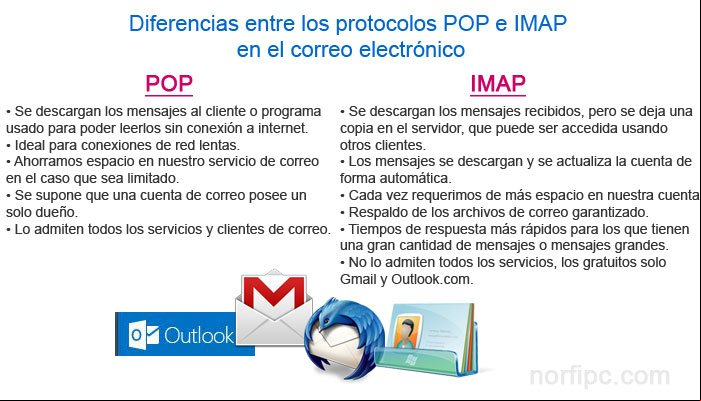 Diferencias entre los protocolos POP e IMAP en el correo electrónico

POP

• Se descargan los mensajes al cliente o programa usado para poder leerlos sin conexión a internet.
• Ideal para conexiones de red lentas.
• Ahorramos espacio en nuestro servicio de correo en el caso que sea limitado.
• Se supone que una cuenta de correo posee un solo dueño.
• Lo admiten todos los servicios y clientes de correo.

IMAP

• Se descargan los mensajes recibidos, pero se deja una copia en el servidor, que puede ser accedida usando otros clientes.
• Los mensajes se descargan y se actualiza la cuenta de forma automática.
• Cada vez requerimos de más espacio en nuestra cuenta
• Respaldo de los archivos de correo garantizado.
• Tiempos de respuesta más rápidos para los que tienen una gran cantidad de mensajes o mensajes grandes.
• No lo admiten todos los servicios, los gratuitos solo Gmail y Outlook.com.

Outlook

norfipc.com